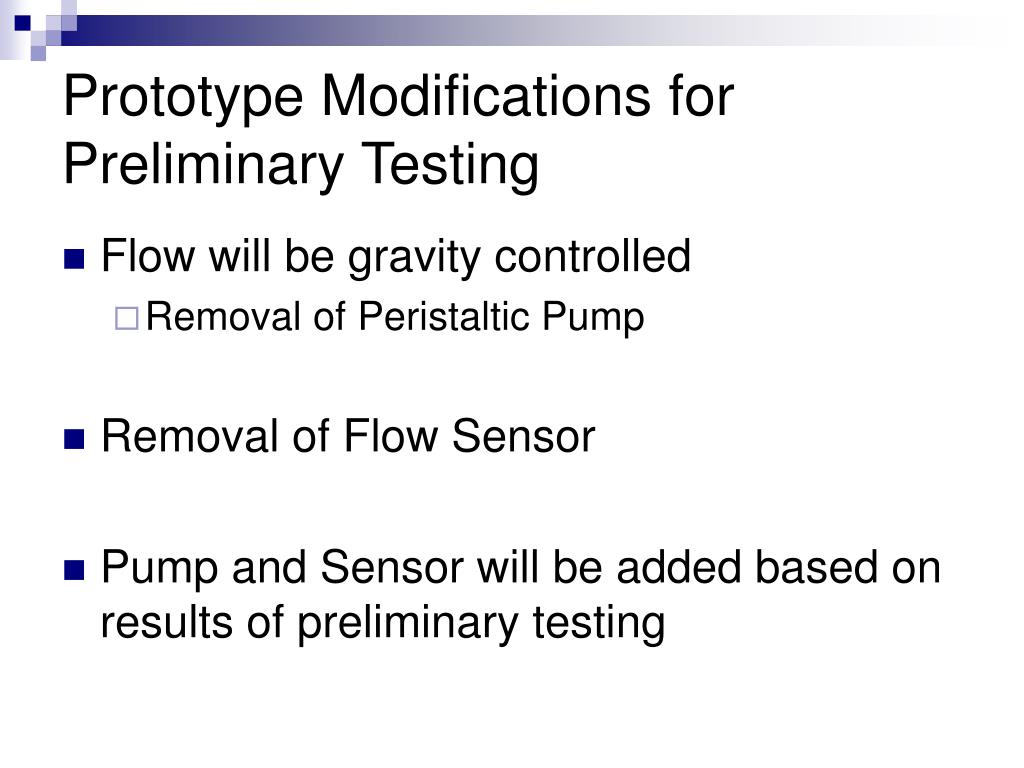 Prototype Modifications for Preliminary Testing

Flow will be gravity controlled

Removal of Peristaltic Pump

Removal of Flow Sensor

Pump and Sensor will be added based on results of preliminary testing